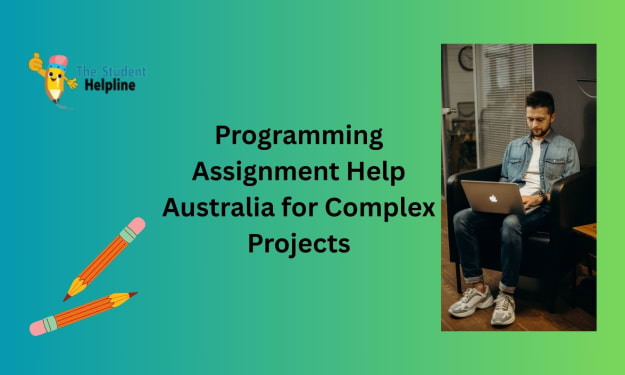 The Student Helpline

Programming Assignment Help Australia for Complex Projects